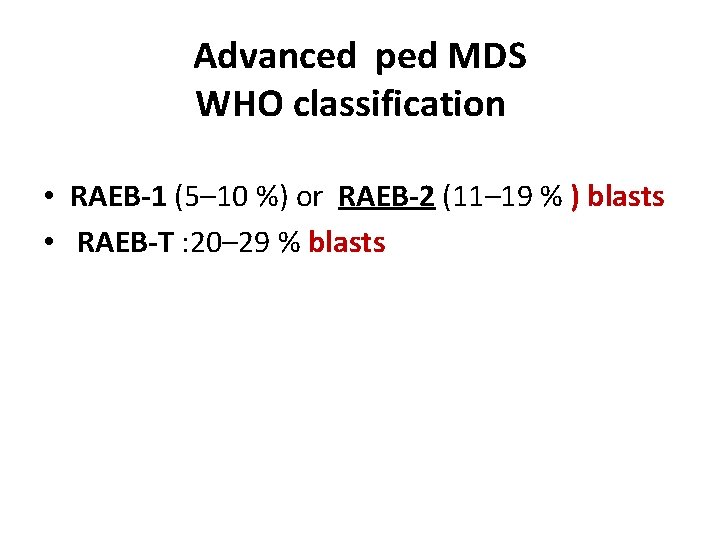 Advanced ped MDS
WHO classification

• RAEB-1 (5–10 %) or RAEB-2 (11–19 % ) blasts
• RAEB-T :20–29 % blasts